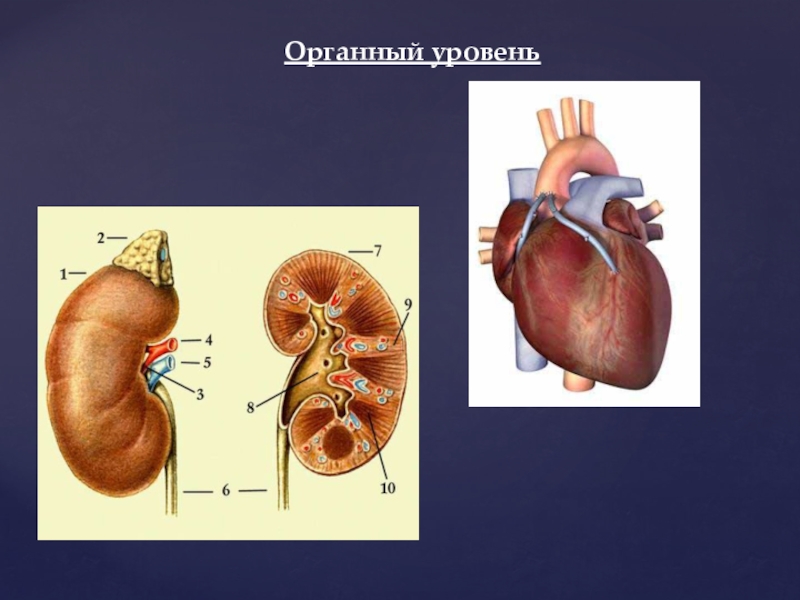 Органный уровень

2
1
4
5
3
6
7
9
8
10